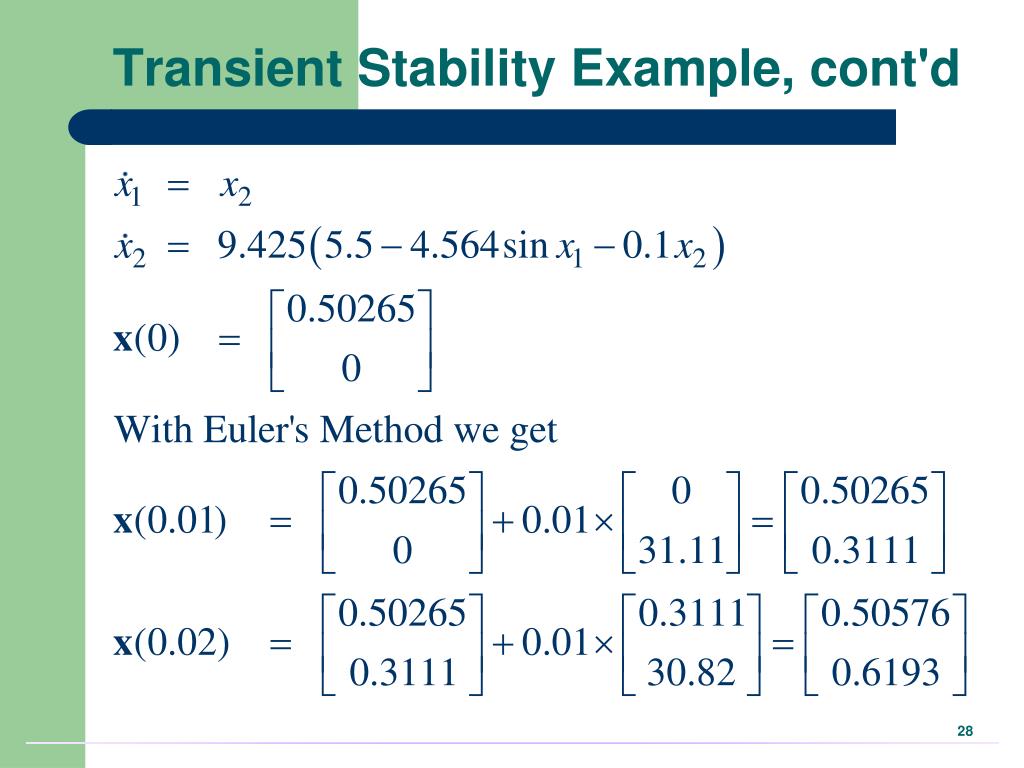 Transient Stability Example, cont'd

$\dot{x}_1 = x_2$

$\dot{x}_2 = 9.425(5.5 - 4.564 \sin x_1 - 0.1 x_2)$

$\mathbf{x}(0) = \begin{bmatrix} 0.50265 \\ 0 \end{bmatrix}$

With Euler's Method we get

$\mathbf{x}(0.01) = \begin{bmatrix} 0.50265 \\ 0 \end{bmatrix} + 0.01 \times \begin{bmatrix} 0 \\ 31.11 \end{bmatrix} = \begin{bmatrix} 0.50265 \\ 0.3111 \end{bmatrix}$

$\mathbf{x}(0.02) = \begin{bmatrix} 0.50265 \\ 0.3111 \end{bmatrix} + 0.01 \times \begin{bmatrix} 0.3111 \\ 30.82 \end{bmatrix} = \begin{bmatrix} 0.50576 \\ 0.6193 \end{bmatrix}$

28